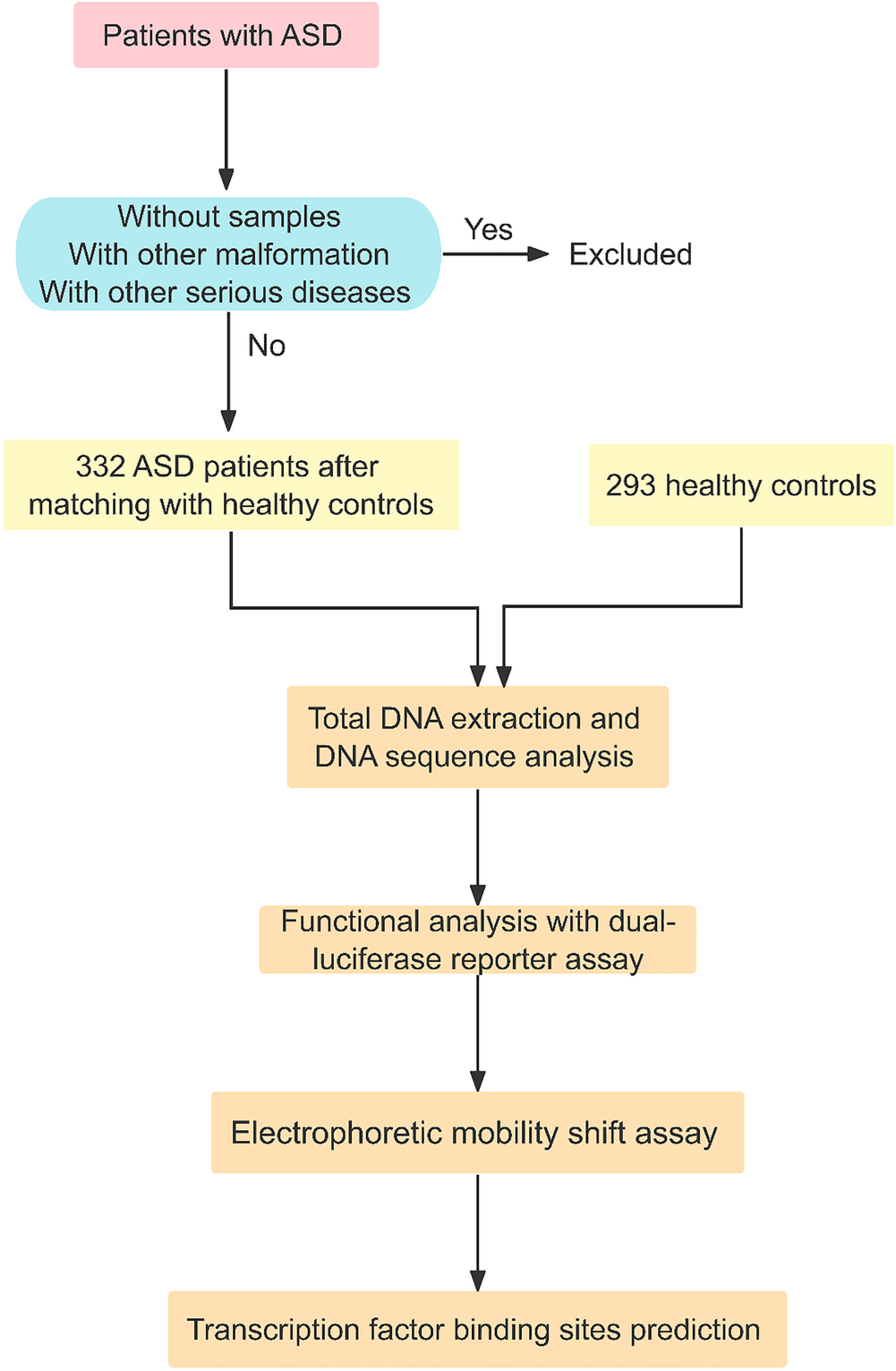 Patients with ASD

Without samples
With other malformation
With other serious diseases

Yes

Excluded

No

332 ASD patients after matching with healthy controls

293 healthy controls

Total DNA extraction and DNA sequence analysis

Functional analysis with dual-luciferase reporter assay

Electrophoretic mobility shift assay

Transcription factor binding sites prediction